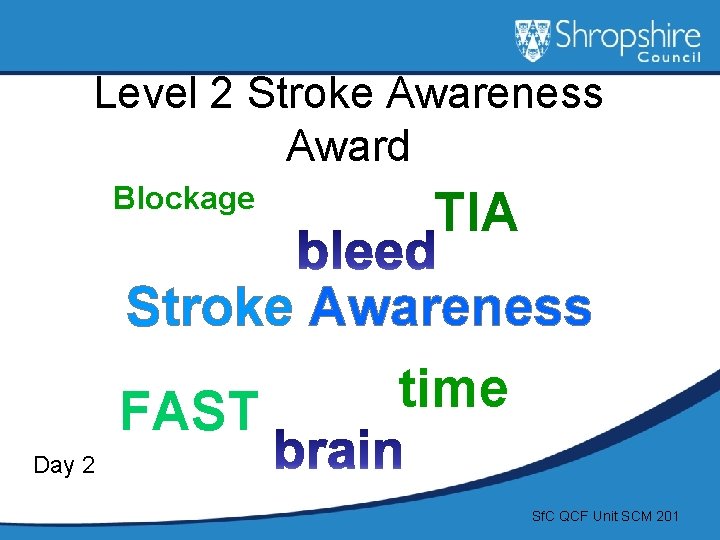 Shropshire Council

Level 2 Stroke Awareness Award

Blockage

TIA

bleed

Stroke Awareness

time

FAST

brain

Day 2

SfC QCF Unit SCM 201